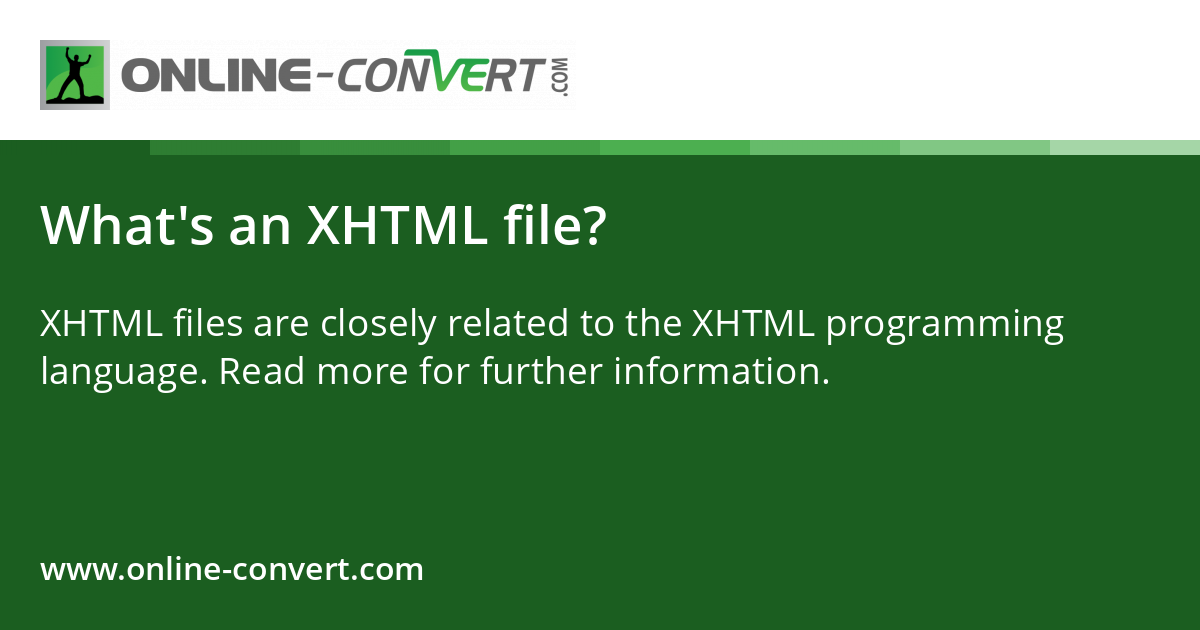 ONLINE-CONVERT.COM

What's an XHTML file?

XHTML files are closely related to the XHTML programming language. Read more for further information.

www.online-convert.com